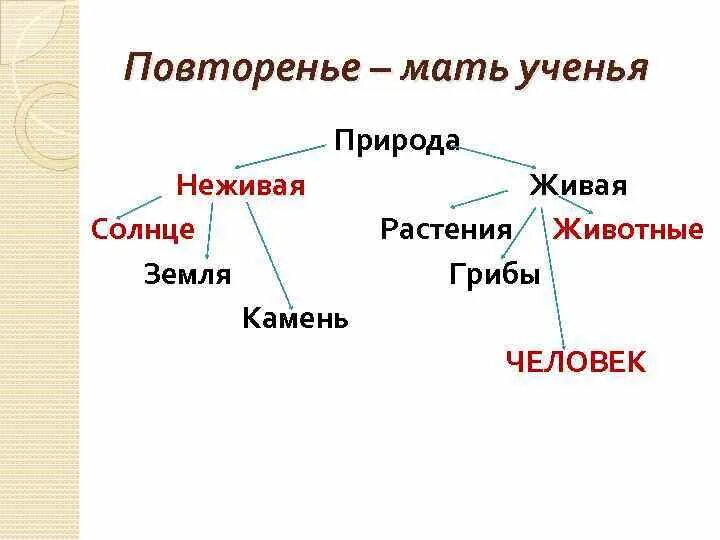 Повторенье – мать ученья

Природа

Неживая

Живая

Солнце

Растения

Животные

Земля

Грибы

Камень

ЧЕЛОВЕК